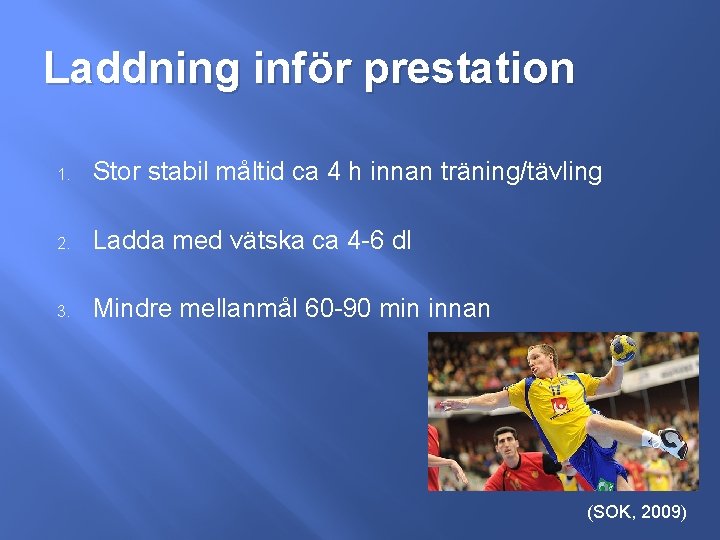 Laddning inför prestation

1. Stor stabil måltid ca 4 h innan träning/tävling

2. Ladda med vätska ca 4-6 dl

3. Mindre mellanmål 60-90 min innan

(SOK, 2009)